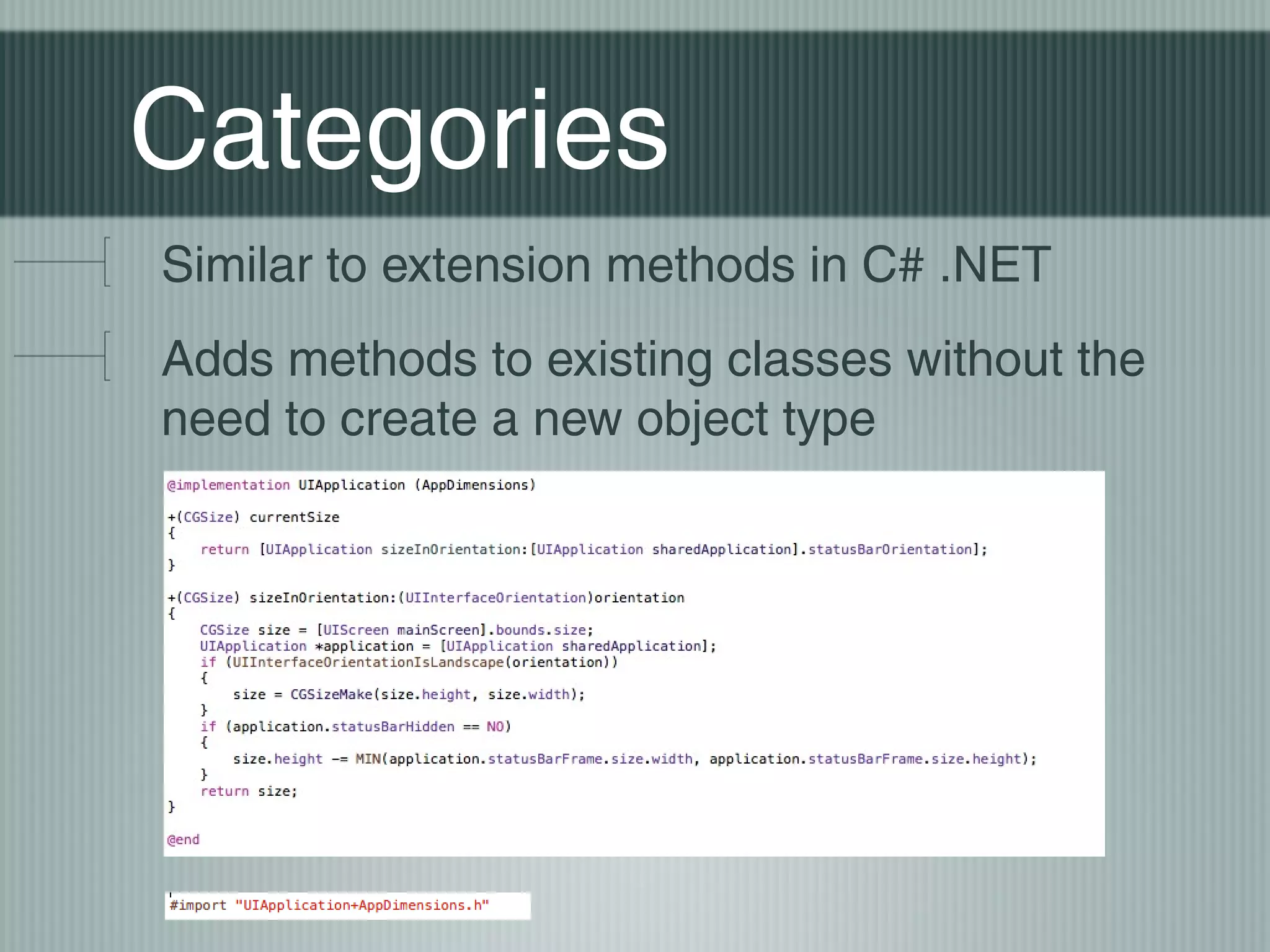 Categories

Similar to extension methods in C# .NET

Adds methods to existing classes without the need to create a new object type

@implementation UIApplication (AppDimensions)

+(CGSize) currentSize
{
    return [UIApplication sizeInOrientation:[UIApplication sharedApplication].statusBarOrientation];
}

+(CGSize) sizeInOrientation:(UIInterfaceOrientation)orientation
{
    CGSize size = [UIScreen mainScreen].bounds.size;
    UIApplication *application = [UIApplication sharedApplication];
    if (UIInterfaceOrientationIsLandscape(orientation))
    {
        size = CGSizeMake(size.height, size.width);
    }
    if (application.statusBarHidden == NO)
    {
        size.height -= MIN(application.statusBarFrame.size.width, application.statusBarFrame.size.height);
    }
    return size;
}

@end

#import "UIApplication+AppDimensions.h"